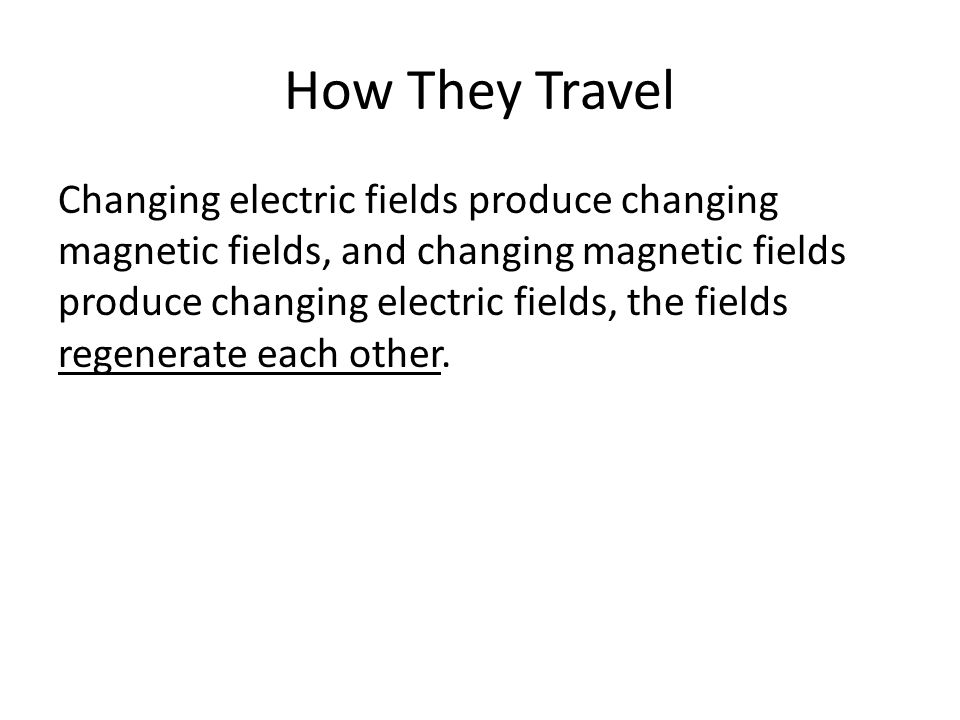 How They Travel

Changing electric fields produce changing magnetic fields, and changing magnetic fields produce changing electric fields, the fields regenerate each other.